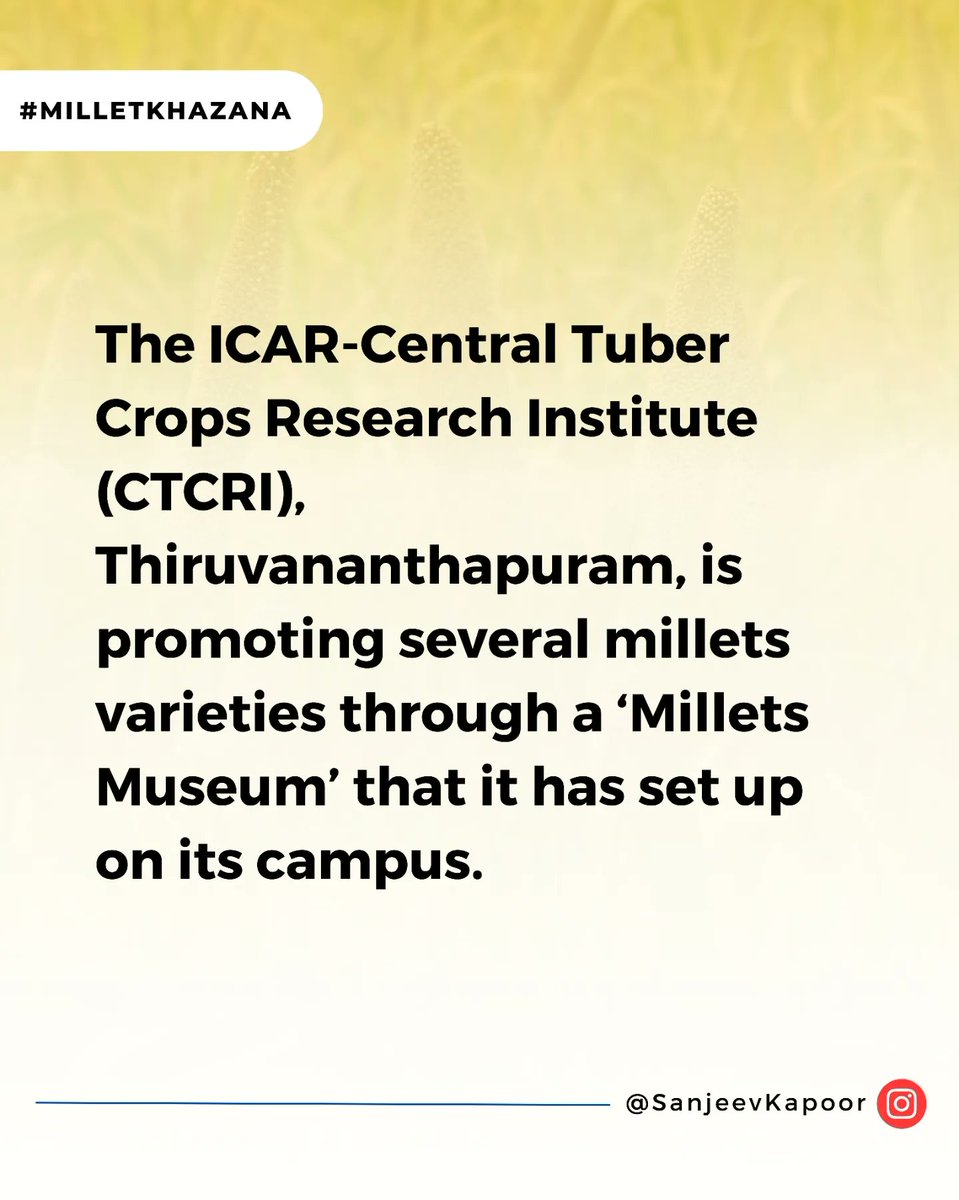 #MILLETKHAZANA

The ICAR-Central Tuber Crops Research Institute (CTCRI), Thiruvananthapuram, is promoting several millets varieties through a 'Millets Museum' that it has set up on its campus.

@SanjeevKapoor